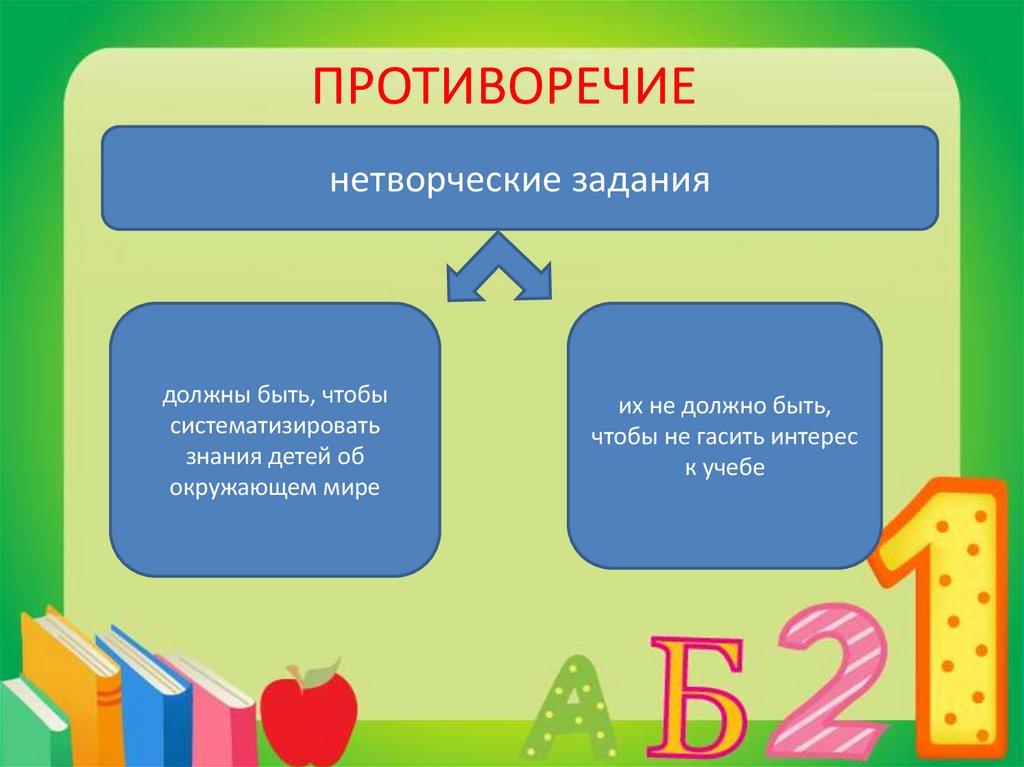 ПРОТИВОРЕЧИЕ

нетворческие задания

должны быть, чтобы систематизировать знания детей об окружающем мире

их не должно быть, чтобы не гасить интерес к учебе

А Б 2 1